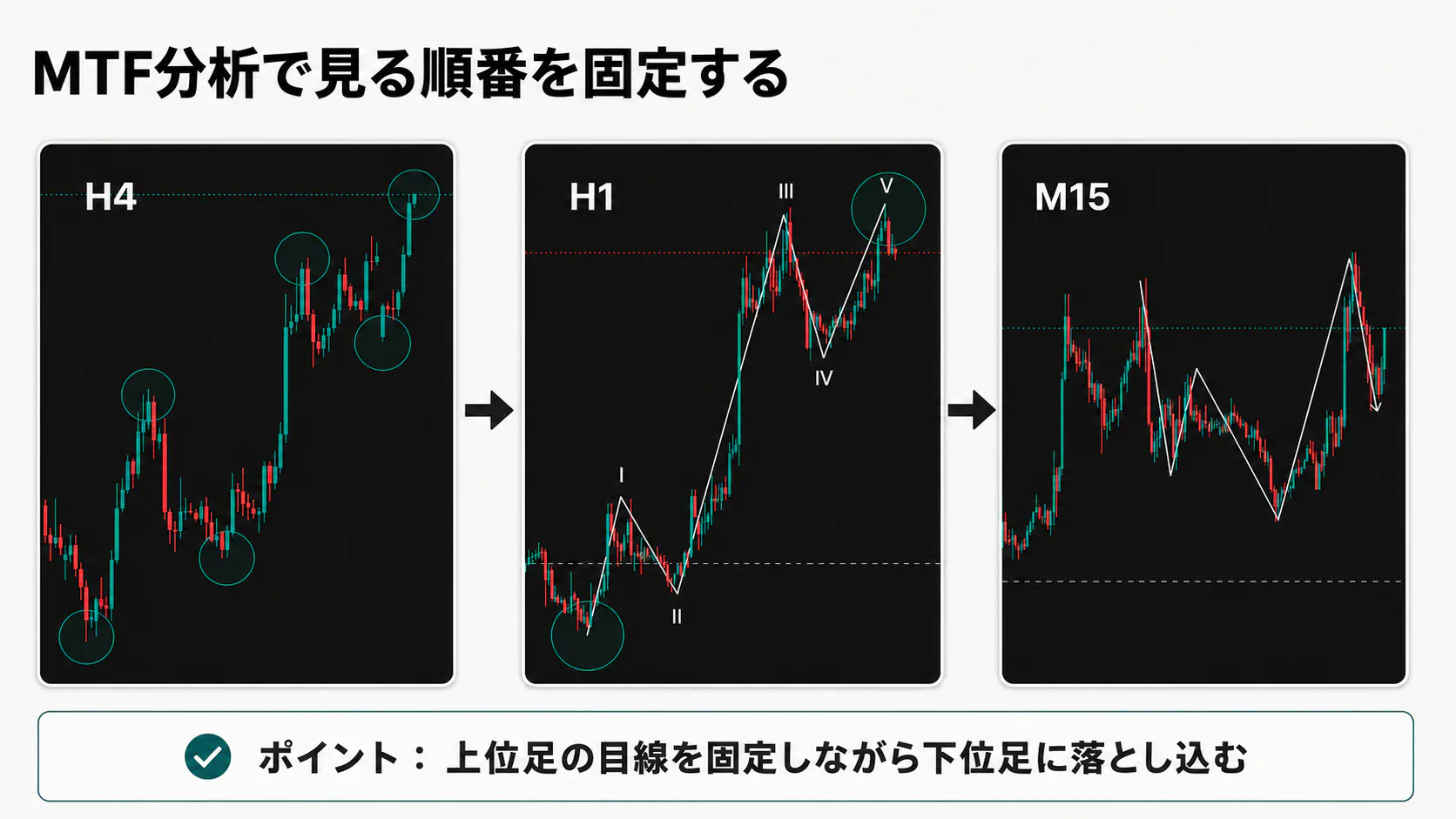 MTF分析で見る順番を固定する

H4

H1

I

II

III

IV

V

M15

ポイント： 上位足の目線を固定しながら下位足に落とし込む